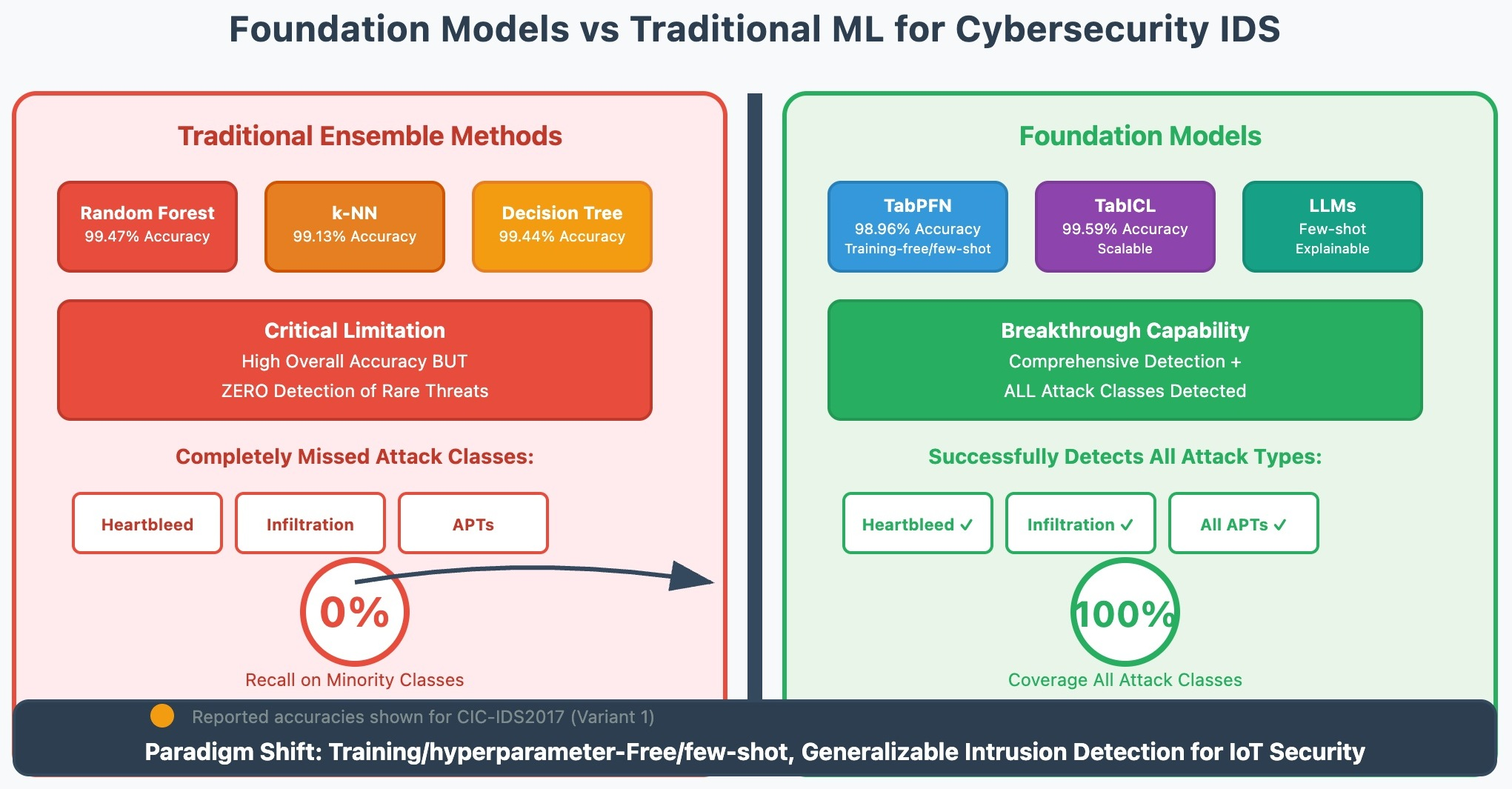 Foundation Models vs Traditional ML for Cybersecurity IDS

Traditional Ensemble Methods

Random Forest
99.47% Accuracy

k-NN
99.13% Accuracy

Decision Tree
99.44% Accuracy

Critical Limitation
High Overall Accuracy BUT
ZERO Detection of Rare Threats

Completely Missed Attack Classes:

Heartbleed

Infiltration

APTs

0%

Recall on Minority Classes

Foundation Models

TabPFN
98.96% Accuracy
Training-free/few-shot

TabICL
99.59% Accuracy
Scalable

LLMs
Few-shot
Explainable

Breakthrough Capability
Comprehensive Detection +
ALL Attack Classes Detected

Successfully Detects All Attack Types:

Heartbleed ✓

Infiltration ✓

All APTs ✓

100%

Coverage All Attack Classes

Reported accuracies shown for CIC-IDS2017 (Variant 1)

Paradigm Shift: Training/hyperparameter-Free/few-shot, Generalizable Intrusion Detection for IoT Security